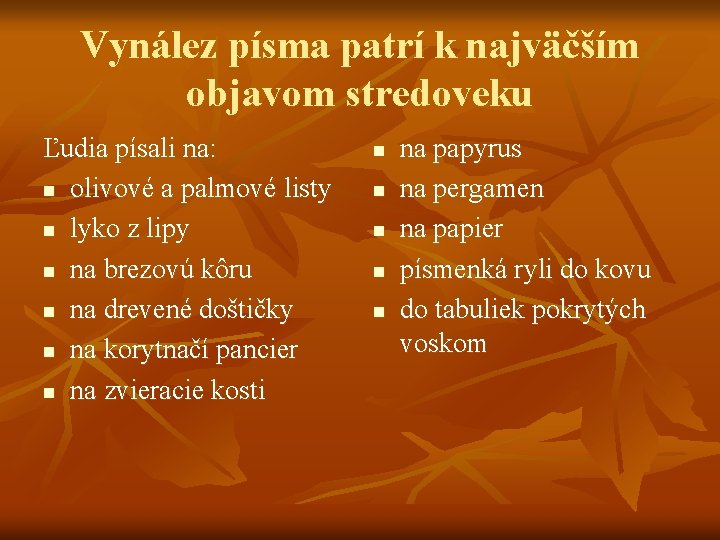 Vynález písma patrí k najväčším objavom stredoveku

Ľudia písali na:
- olivové a palmové listy
- lyko z lipy
- na brezovú kôru
- na drevené doštičky
- na korytnačí pancier
- na zvieracie kosti

- na papyrus
- na pergamen
- na papier
- písmenká ryli do kovu
- do tabuliek pokrytých voskom